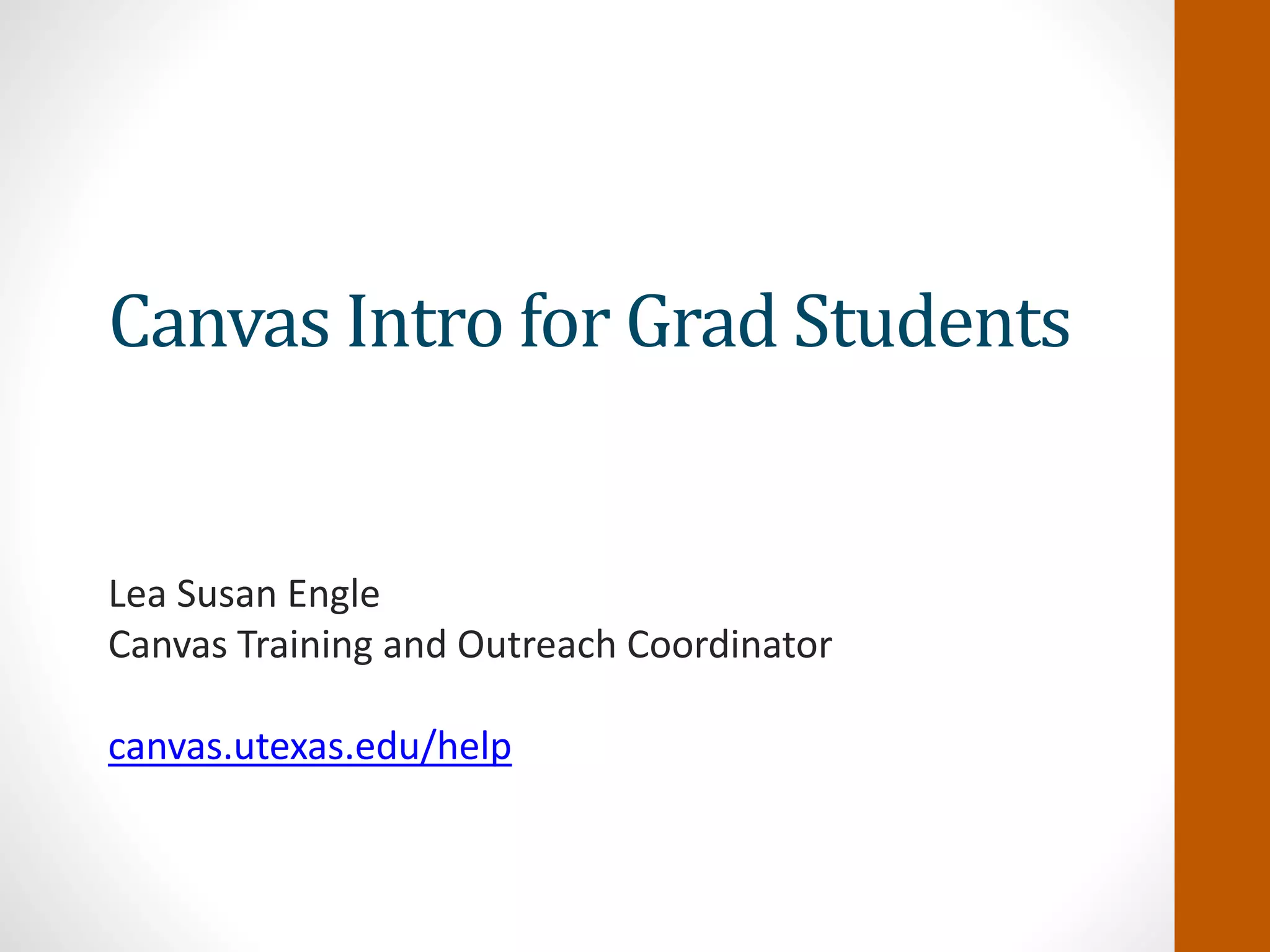 Canvas Intro for Grad Students

Lea Susan Engle
Canvas Training and Outreach Coordinator

canvas.utexas.edu/help